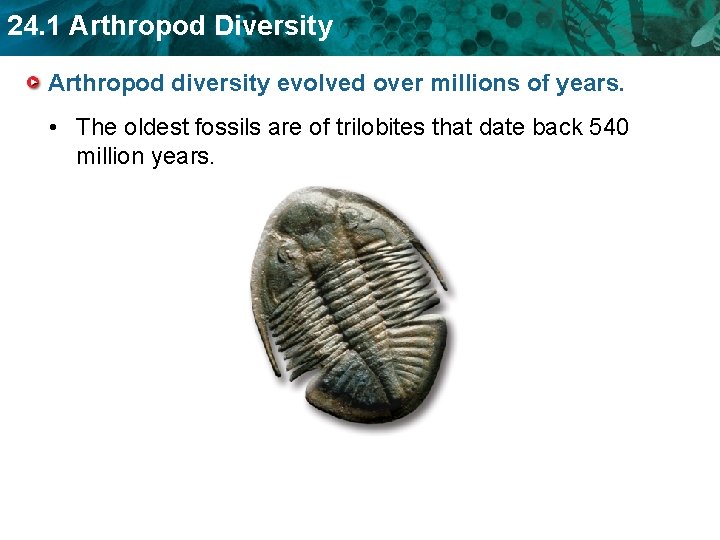 24.1 Arthropod Diversity

Arthropod diversity evolved over millions of years.

• The oldest fossils are of trilobites that date back 540 million years.